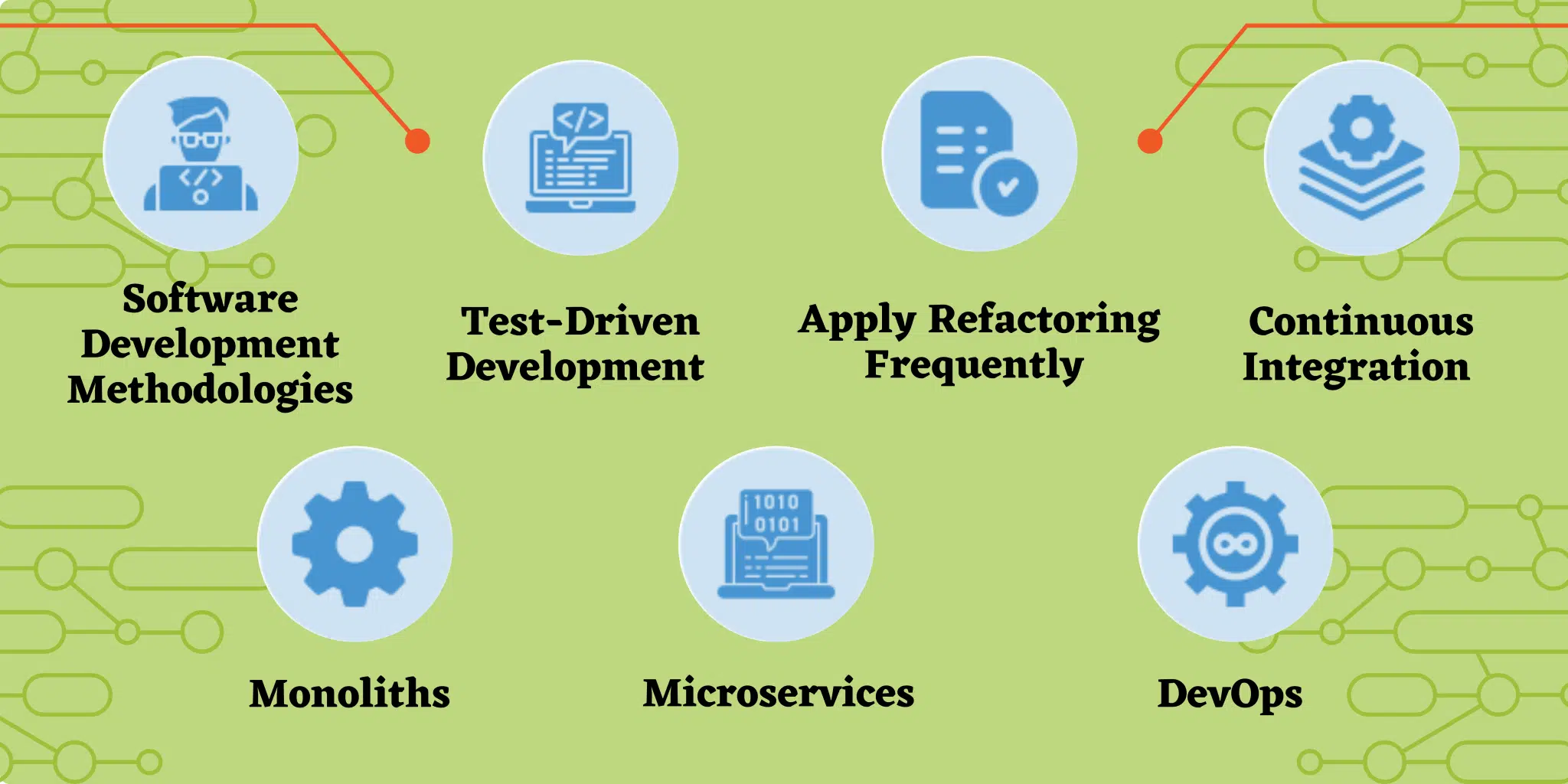 </>

Software Development Methodologies

</>

Test-Driven Development

Apply Refactoring Frequently

Continuous Integration

Monoliths

1010
0101

Microservices

DevOps